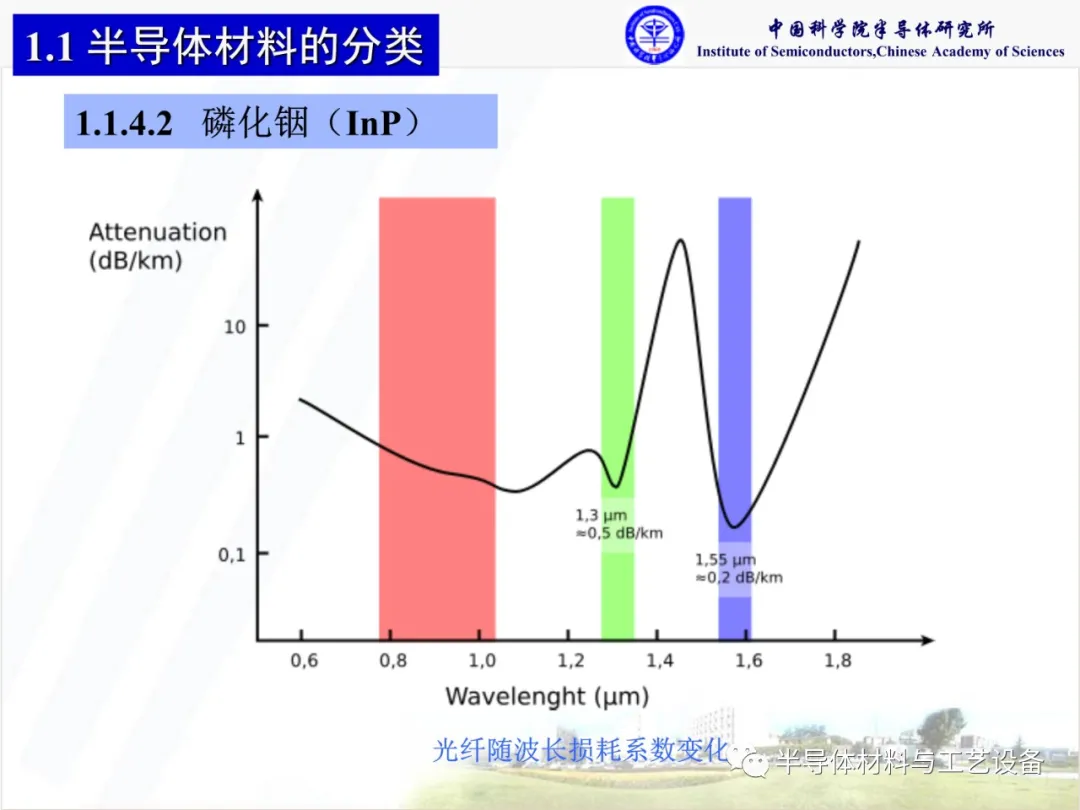 1.1 半导体材料的分类

中国科学院半导体研究所
Institute of Semiconductors,Chinese Academy of Sciences

1.1.4.2 磷化铟（InP）

Attenuation
(dB/km)

10

1

0,1

1,3 µm
≈0,5 dB/km

1,55 µm
≈0,2 dB/km

0,6 0,8 1,0 1,2 1,4 1,6 1,8

Wavelenght (µm)

光纤随波长损耗系数变化

半导体材料与工艺设备